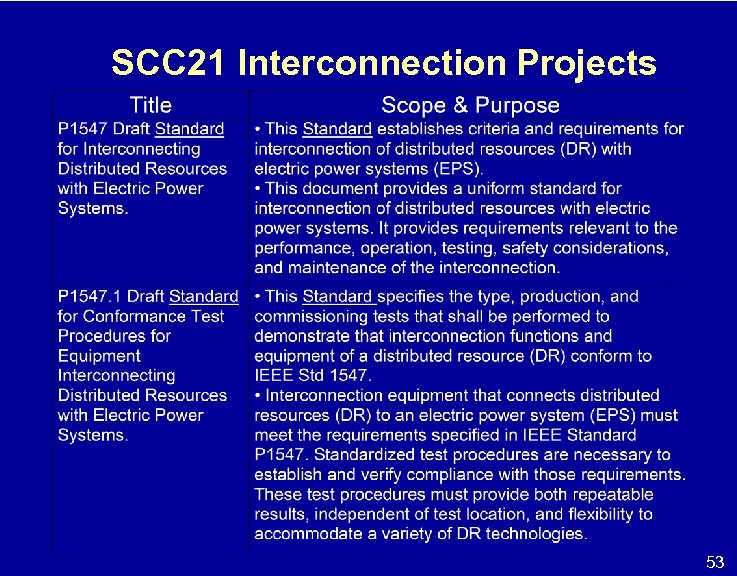 SCC21 Interconnection Projects

| Title | Scope & Purpose |
|---|---|
| P1547 Draft Standard for Interconnecting Distributed Resources with Electric Power Systems. | • This Standard establishes criteria and requirements for interconnection of distributed resources (DR) with electric power systems (EPS). • This document provides a uniform standard for interconnection of distributed resources with electric power systems. It provides requirements relevant to the performance, operation, testing, safety considerations, and maintenance of the interconnection. |
| P1547.1 Draft Standard for Conformance Test Procedures for Equipment Interconnecting Distributed Resources with Electric Power Systems. | • This Standard specifies the type, production, and commissioning tests that shall be performed to demonstrate that interconnection functions and equipment of a distributed resource (DR) conform to IEEE Std 1547. • Interconnection equipment that connects distributed resources (DR) to an electric power system (EPS) must meet the requirements specified in IEEE Standard P1547. Standardized test procedures are necessary to establish and verify compliance with those requirements. These test procedures must provide both repeatable results, independent of test location, and flexibility to accommodate a variety of DR technologies. |

53